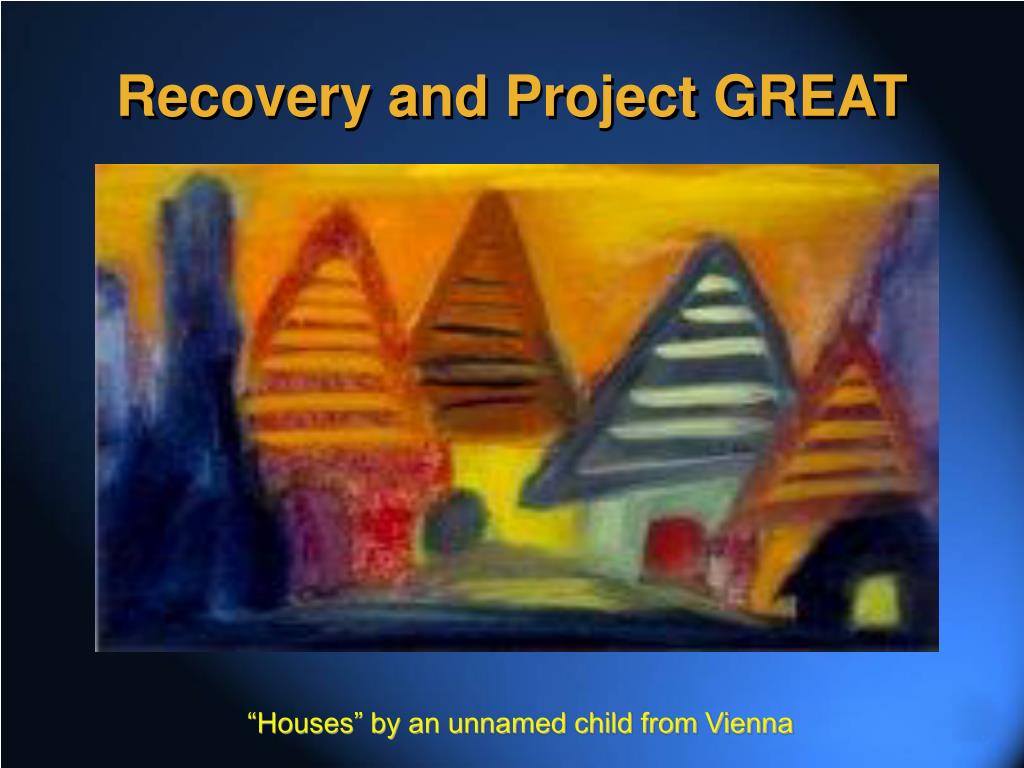 Recovery and Project GREAT

“Houses” by an unnamed child from Vienna